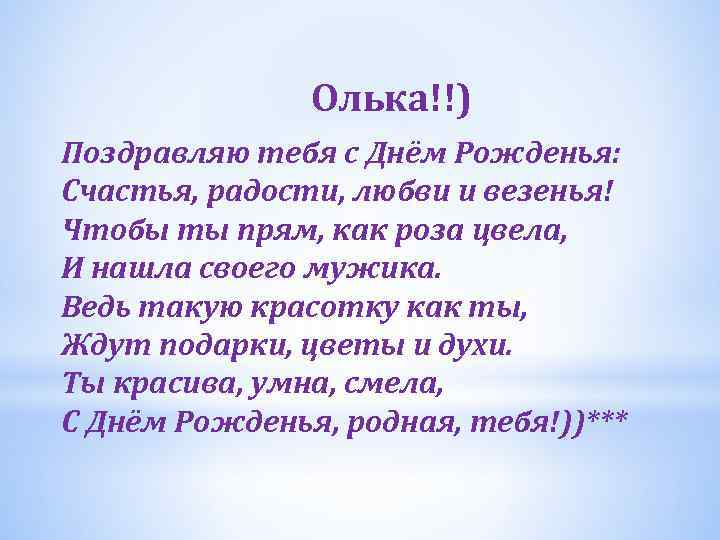 Олька!!)

Поздравляю тебя с Днём Рожденья:
Счастья, радости, любви и везенья!
Чтобы ты прям, как роза цвела,
И нашла своего мужика.
Ведь такую красотку как ты,
Ждут подарки, цветы и духи.
Ты красива, умна, смела,
С Днём Рожденья, родная, тебя!))***